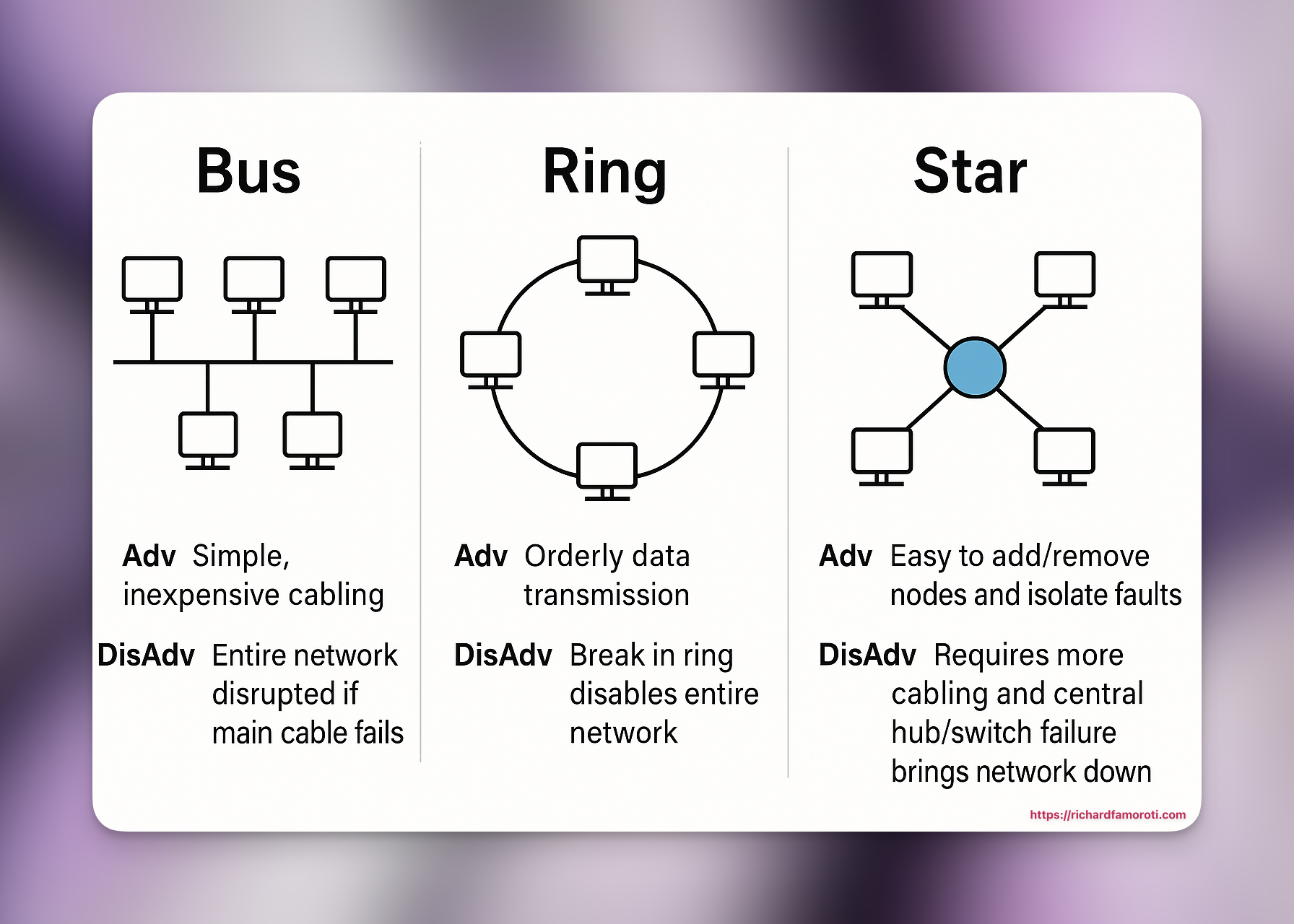 Bus

Adv Simple, inexpensive cabling

DisAdv Entire network disrupted if main cable fails

Ring

Adv Orderly data transmission

DisAdv Break in ring disables entire network

Star

Adv Easy to add/remove nodes and isolate faults

DisAdv Requires more cabling and central hub/switch failure brings network down

https://richardfamoroti.com